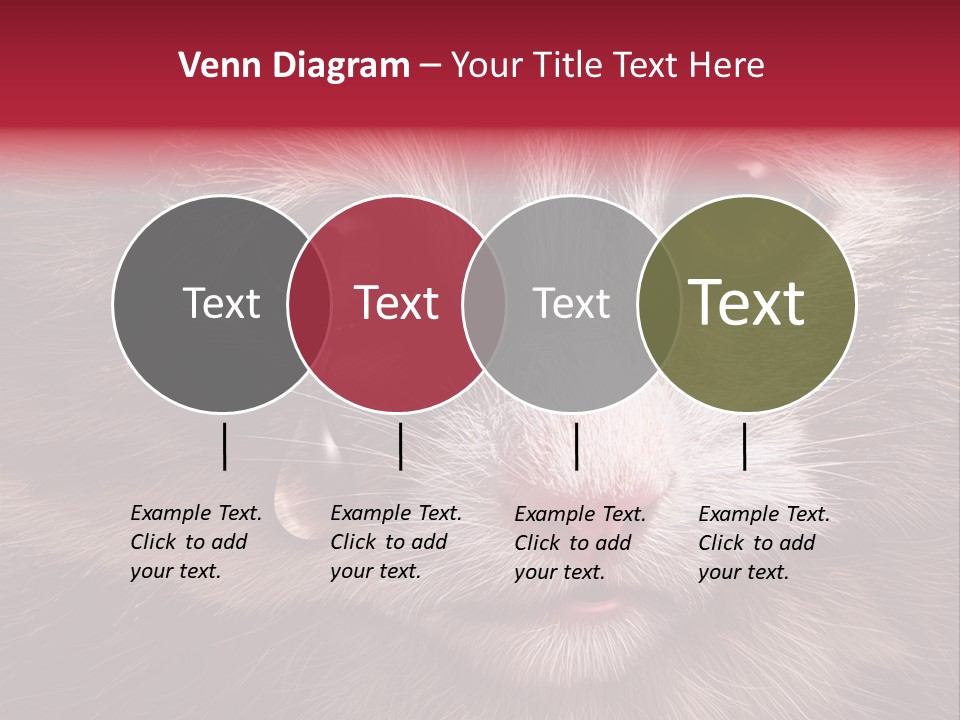 Venn Diagram – Your Title Text Here

Text

Text

Text

Text

Example Text. Click to add your text.

Example Text. Click to add your text.

Example Text. Click to add your text.

Example Text. Click to add your text.